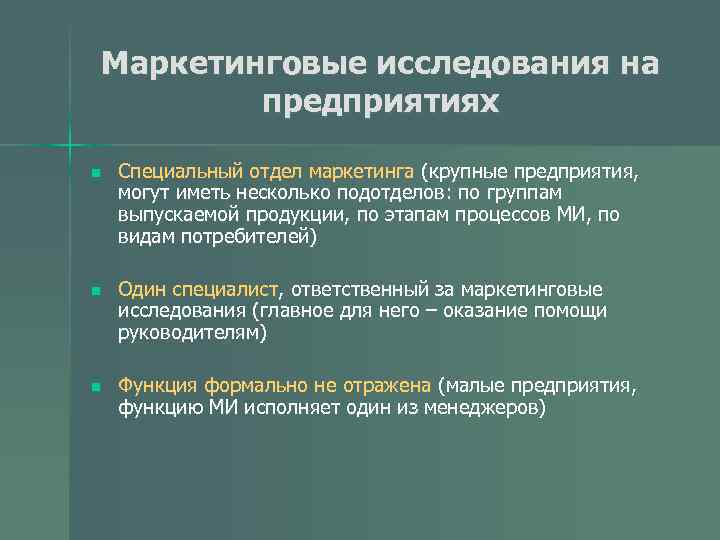 Маркетинговые исследования на предприятиях

Специальный отдел маркетинга (крупные предприятия, могут иметь несколько подотделов: по группам выпускаемой продукции, по этапам процессов МИ, по видам потребителей)

Один специалист, ответственный за маркетинговые исследования (главное для него – оказание помощи руководителям)

Функция формально не отражена (малые предприятия, функцию МИ исполняет один из менеджеров)